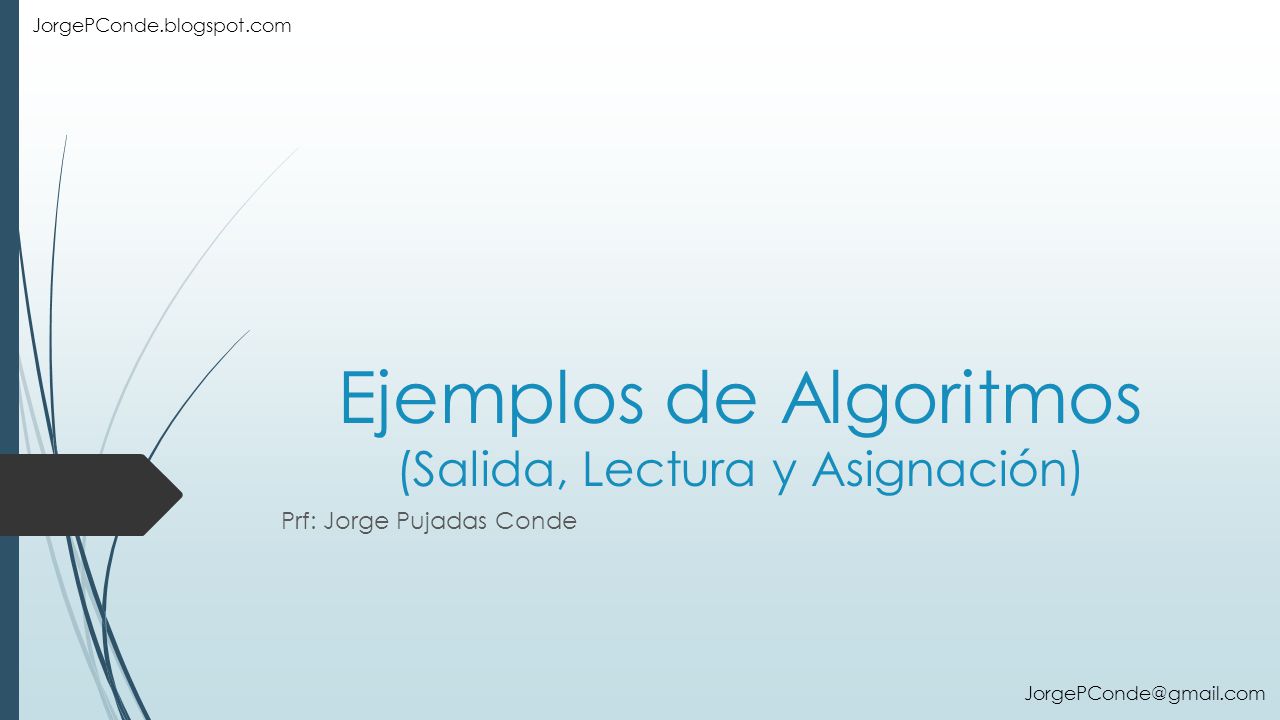 JorgePConde.blogspot.com

Ejemplos de Algoritmos
(Salida, Lectura y Asignación)

Prf: Jorge Pujadas Conde

JorgePConde@gmail.com